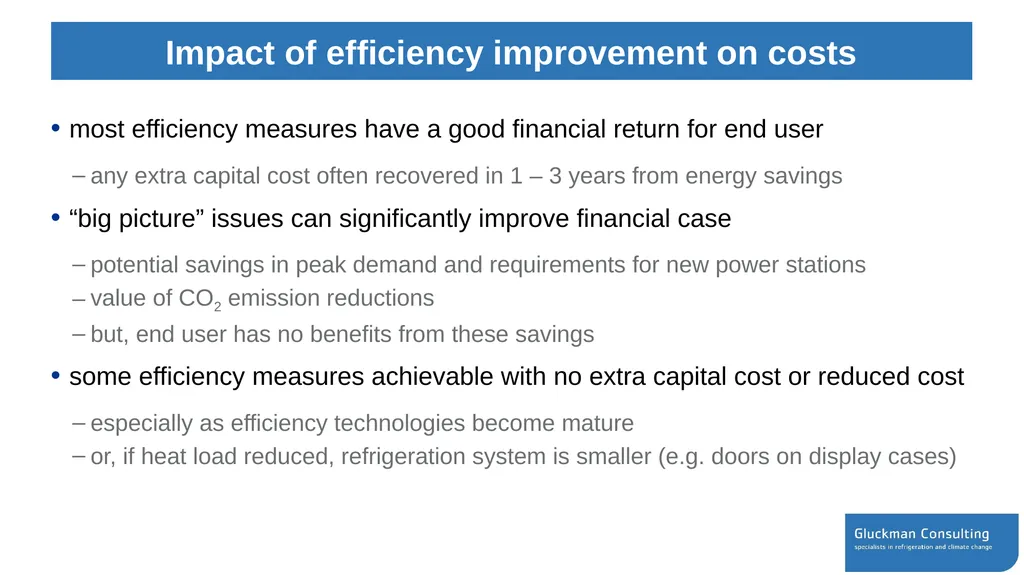 Impact of efficiency improvement on costs

• most efficiency measures have a good financial return for end user

– any extra capital cost often recovered in 1 – 3 years from energy savings

• “big picture” issues can significantly improve financial case

– potential savings in peak demand and requirements for new power stations
– value of $CO_2$ emission reductions
– but, end user has no benefits from these savings

• some efficiency measures achievable with no extra capital cost or reduced cost

– especially as efficiency technologies become mature
– or, if heat load reduced, refrigeration system is smaller (e.g. doors on display cases)

Gluckman Consulting
specialists in refrigeration and climate change